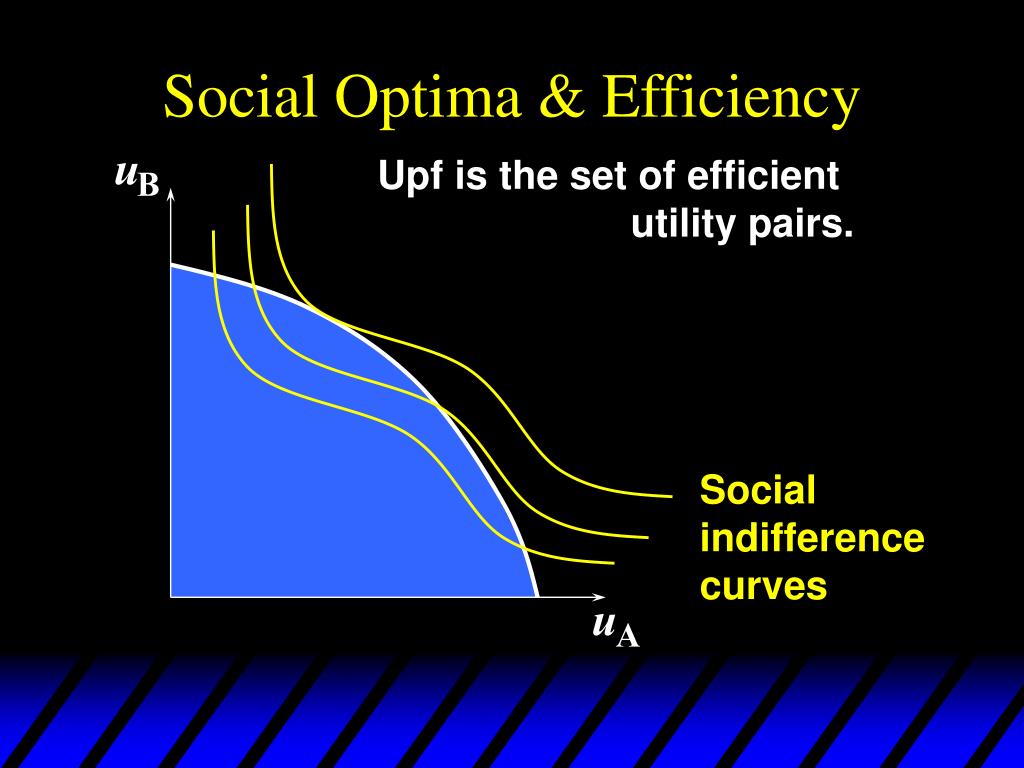 Social Optima & Efficiency

$u_B$

Upf is the set of efficient utility pairs.

Social indifference curves

$u_A$